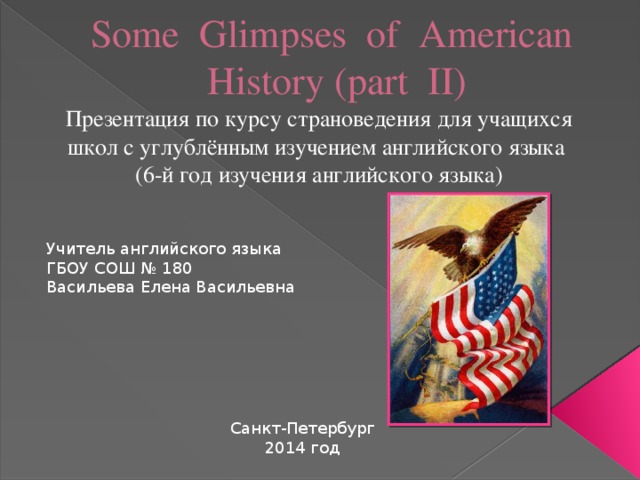 Some Glimpses of American History (part II)

Презентация по курсу страноведения для учащихся школ с углублённым изучением английского языка (6-й год изучения английского языка)

Учитель английского языка
ГБОУ СОШ № 180
Васильева Елена Васильевна

Санкт-Петербург
2014 год